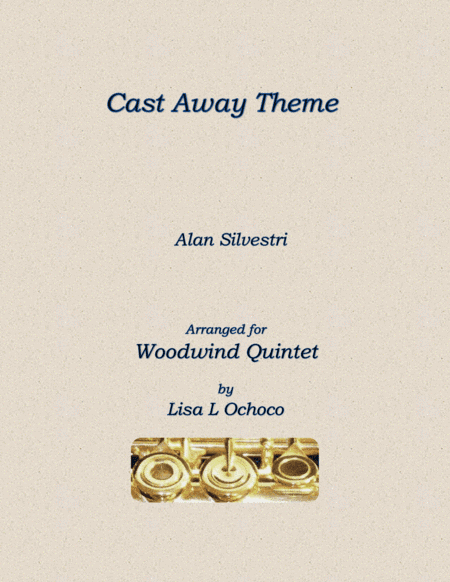 Cast Away Theme

Alan Silvestri

Arranged for
Woodwind Quintet

by
Lisa L Ochoco